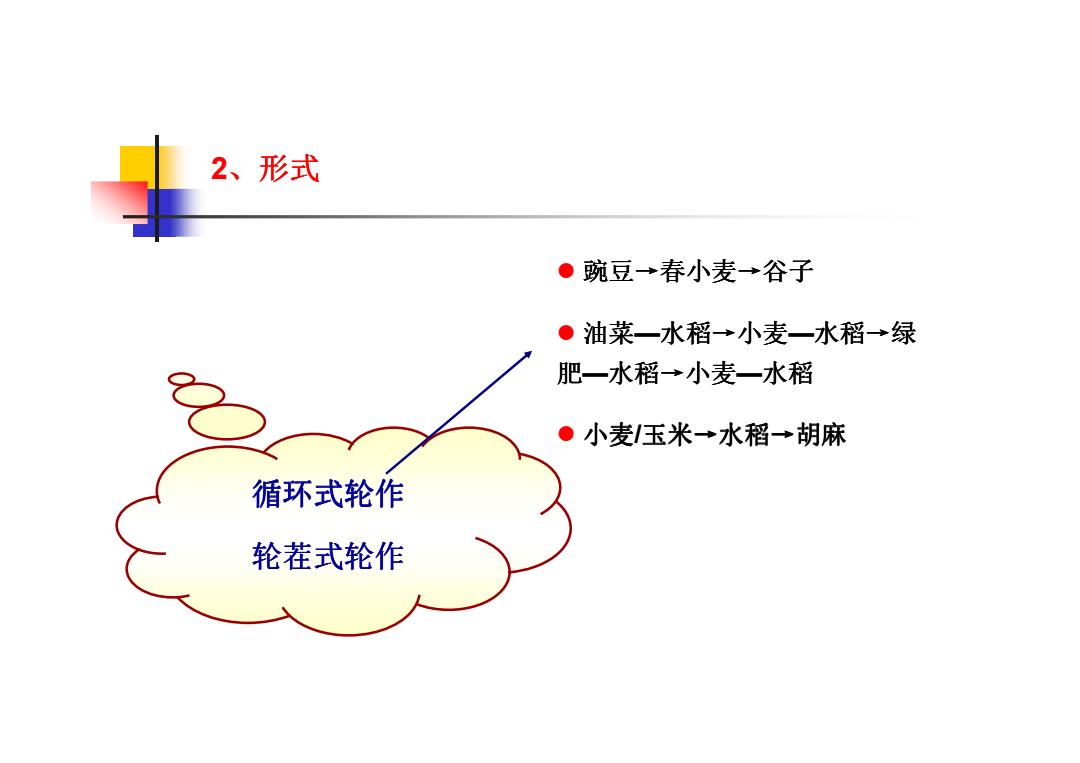 2、形式

● 豌豆→春小麦→谷子

● 油菜—水稻→小麦—水稻→绿肥—水稻→小麦—水稻

● 小麦/玉米→水稻→胡麻

循环式轮作

轮茬式轮作